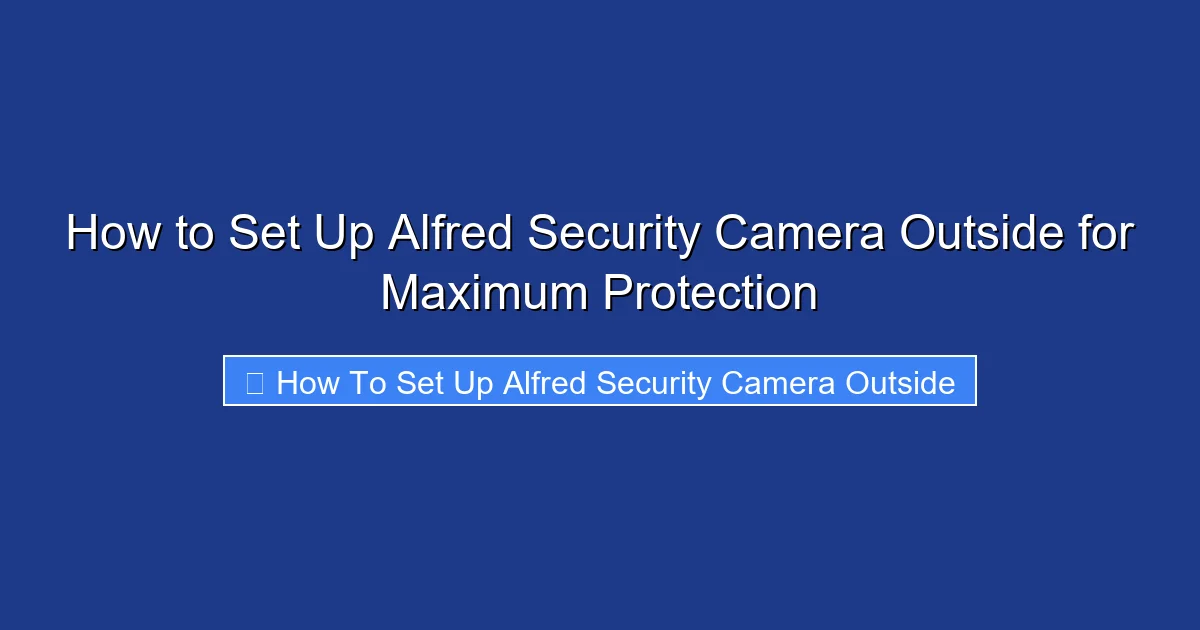 How to Set Up Alfred Security Camera Outside for Maximum Protection

How To Set Up Alfred Security Camera Outside